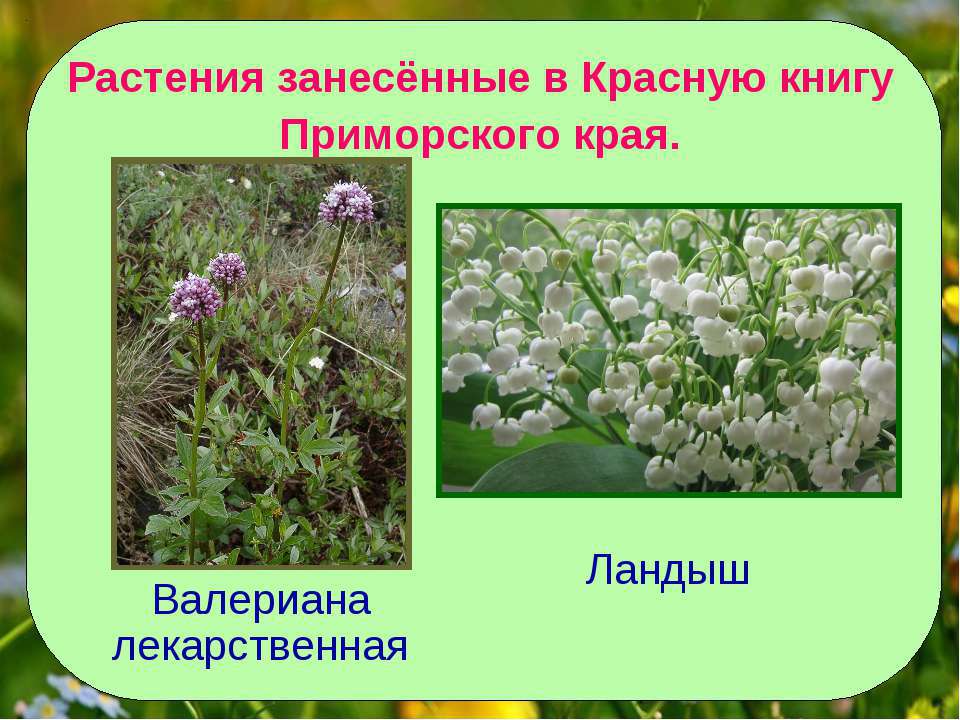 Растения занесённые в Красную книгу Приморского края.

Валериана лекарственная

Ландыш